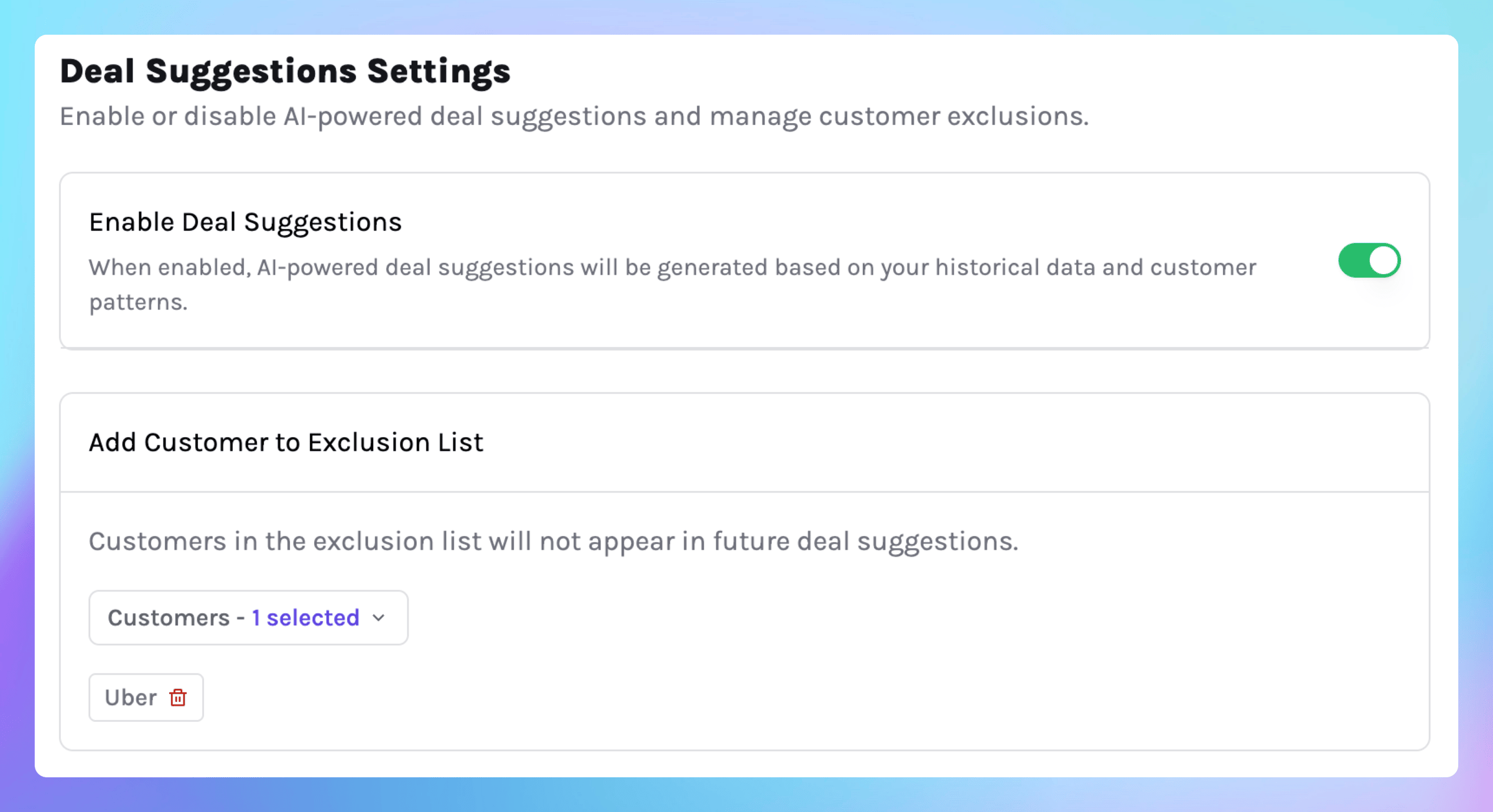 Deal Suggestions Settings

Enable or disable AI-powered deal suggestions and manage customer exclusions.

Enable Deal Suggestions

When enabled, AI-powered deal suggestions will be generated based on your historical data and customer patterns.

Add Customer to Exclusion List

Customers in the exclusion list will not appear in future deal suggestions.

Customers - 1 selected

Uber